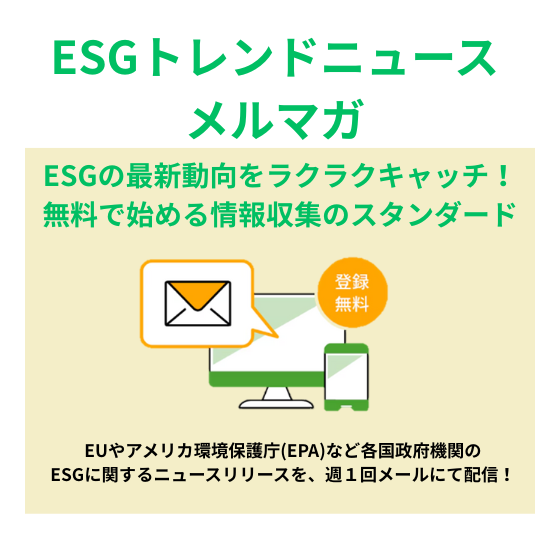 ESGトレンドニュース
メルマガ

ESGの最新動向をラクラクキャッチ！
無料で始める情報収集のスタンダード

登録
無料

EUやアメリカ環境保護庁(EPA)など各国政府機関の
ESGに関するニュースリリースを、週１回メールにて配信！